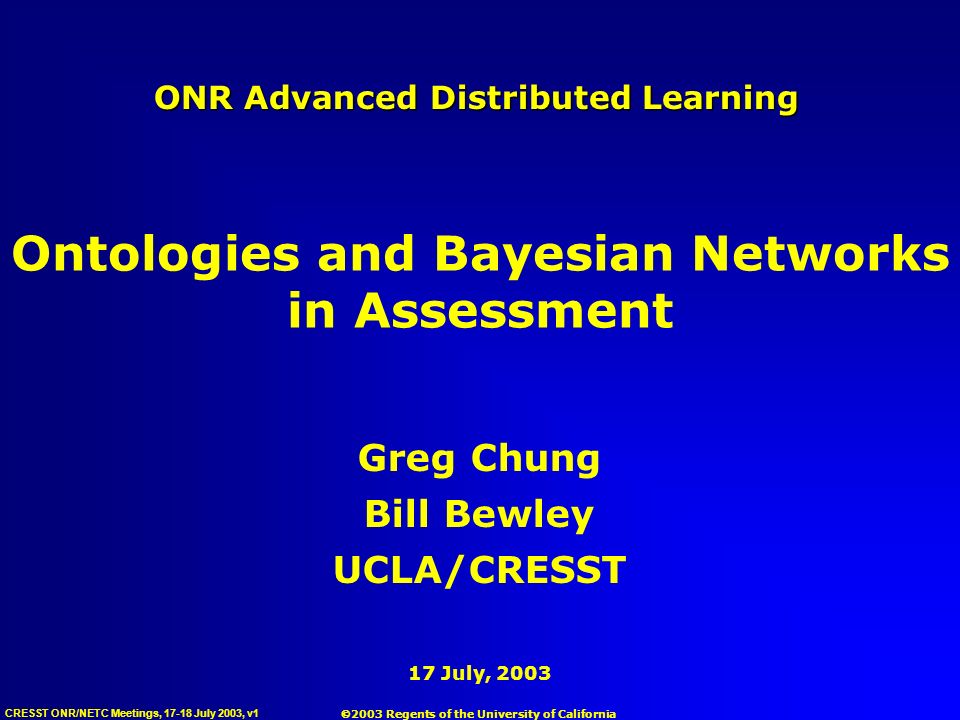 ONR Advanced Distributed Learning

Ontologies and Bayesian Networks in Assessment

Greg Chung

Bill Bewley

UCLA/CRESST

17 July, 2003

CRESST ONR/NETC Meetings, 17-18 July 2003, v1

©2003 Regents of the University of California